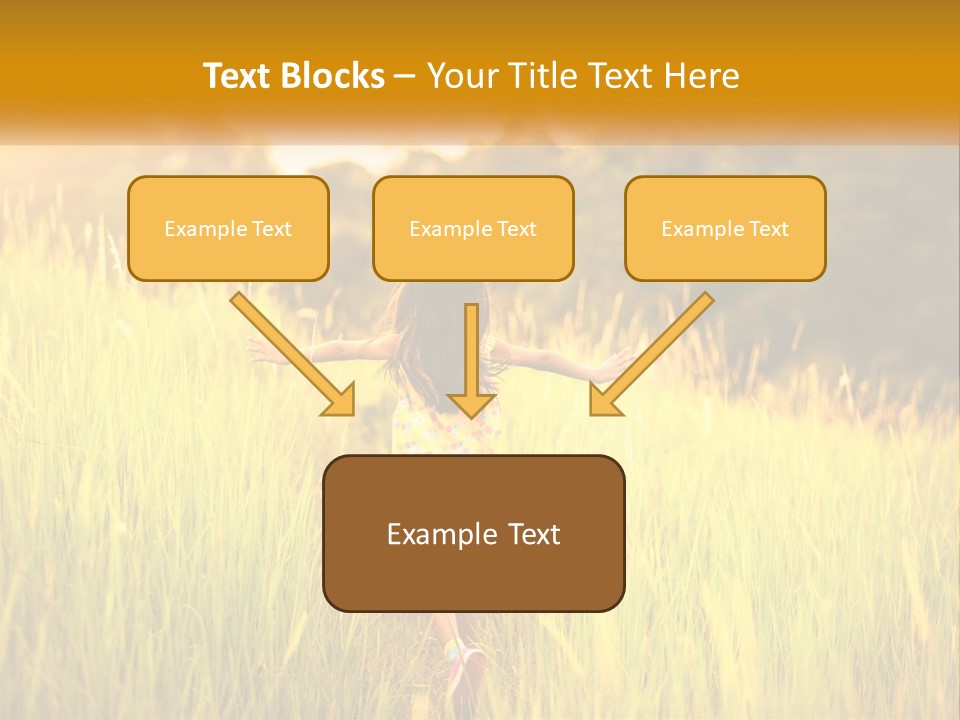 Text Blocks – Your Title Text Here

Example Text

Example Text

Example Text

Example Text